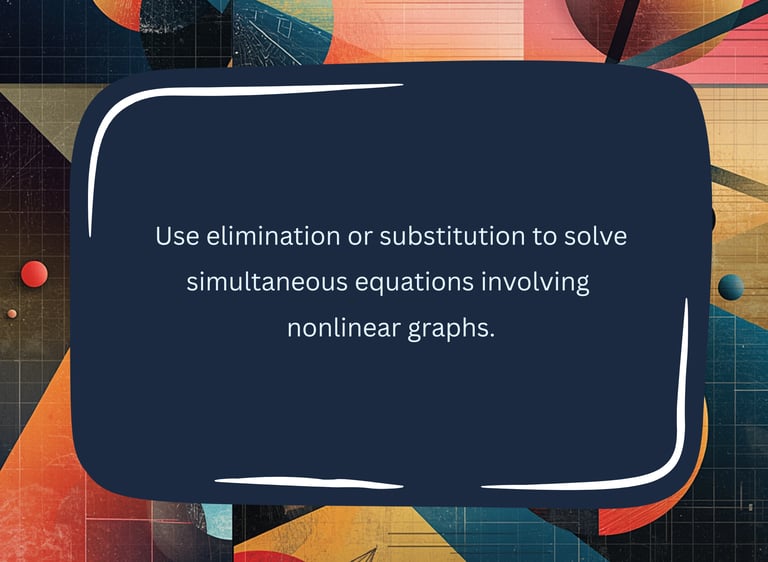 Use elimination or substitution to solve simultaneous equations involving nonlinear graphs.